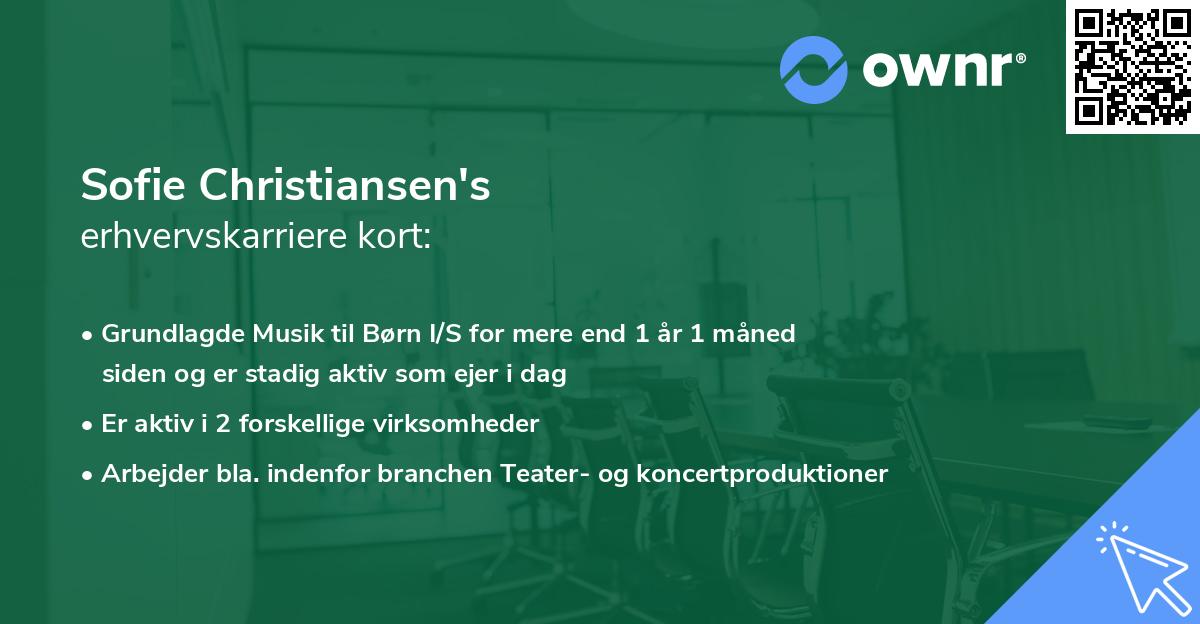 ownr®

Sofie Christiansen's
erhvervskarriere kort:

• Grundlagde Musik til Børn I/S for mere end 1 år 1 måned siden og er stadig aktiv som ejer i dag
• Er aktiv i 2 forskellige virksomheder
• Arbejder bla. indenfor branchen Teater- og koncertproduktioner